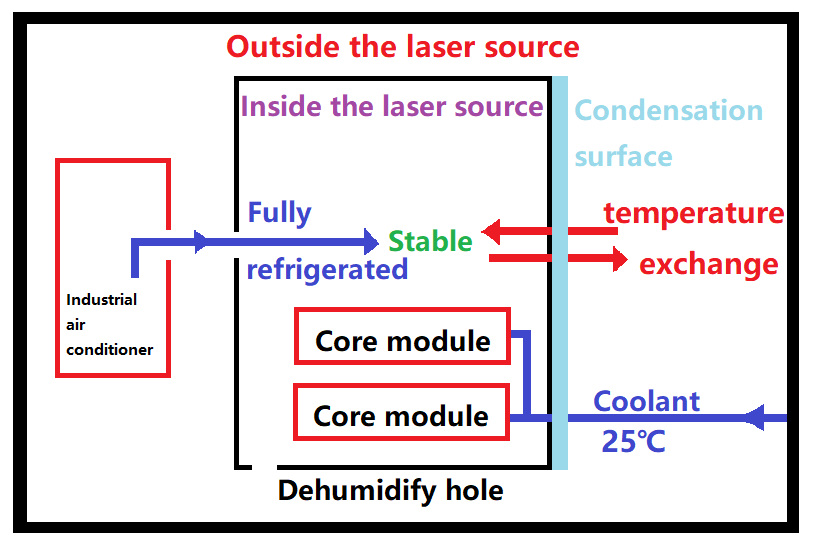 Outside the laser source

Inside the laser source

Condensation surface

Industrial air conditioner

Fully refrigerated

Stable

temperature exchange

Core module

Core module

Coolant 25℃

Dehumidify hole